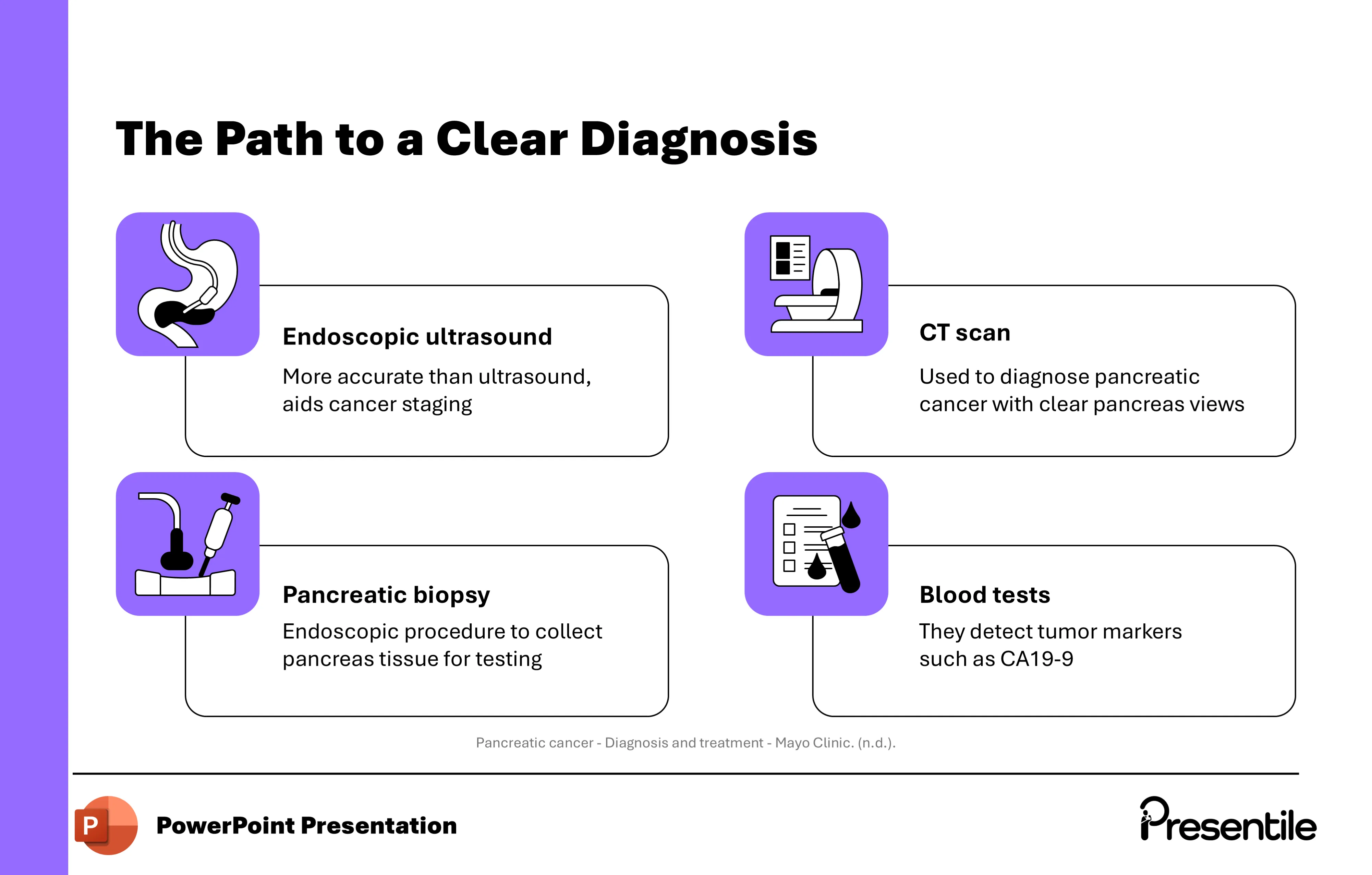 The Path to a Clear Diagnosis

Endoscopic ultrasound
More accurate than ultrasound, aids cancer staging

CT scan
Used to diagnose pancreatic cancer with clear pancreas views

Pancreatic biopsy
Endoscopic procedure to collect pancreas tissue for testing

Blood tests
They detect tumor markers such as CA19-9

Pancreatic cancer - Diagnosis and treatment - Mayo Clinic. (n.d.).

P

PowerPoint Presentation

Presentile